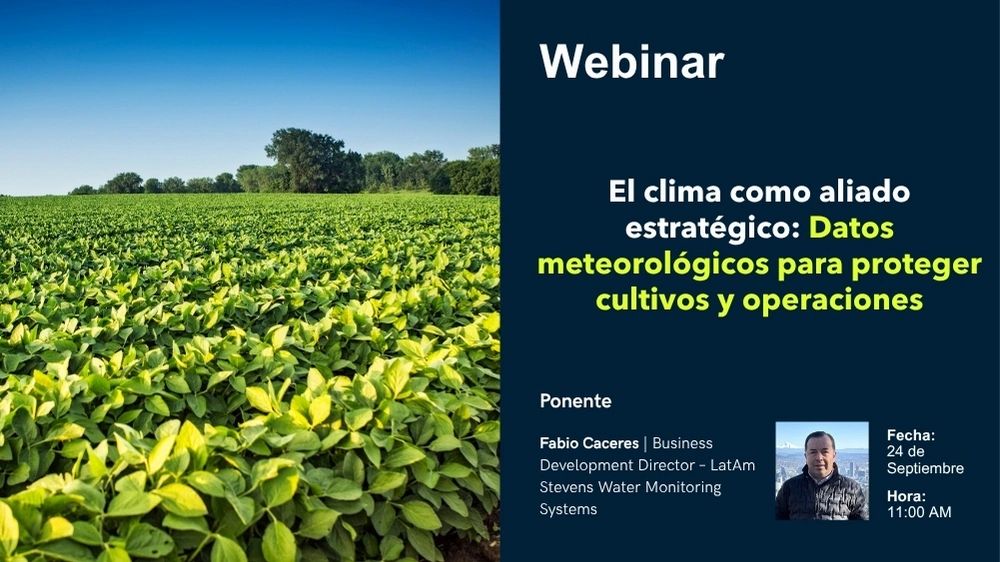 Webinar

El clima como aliado estratégico: Datos meteorológicos para proteger cultivos y operaciones

Ponente

Fabio Caceres | Business Development Director - LatAm Stevens Water Monitoring Systems

Fecha: 24 de Septiembre

Hora: 11:00 AM